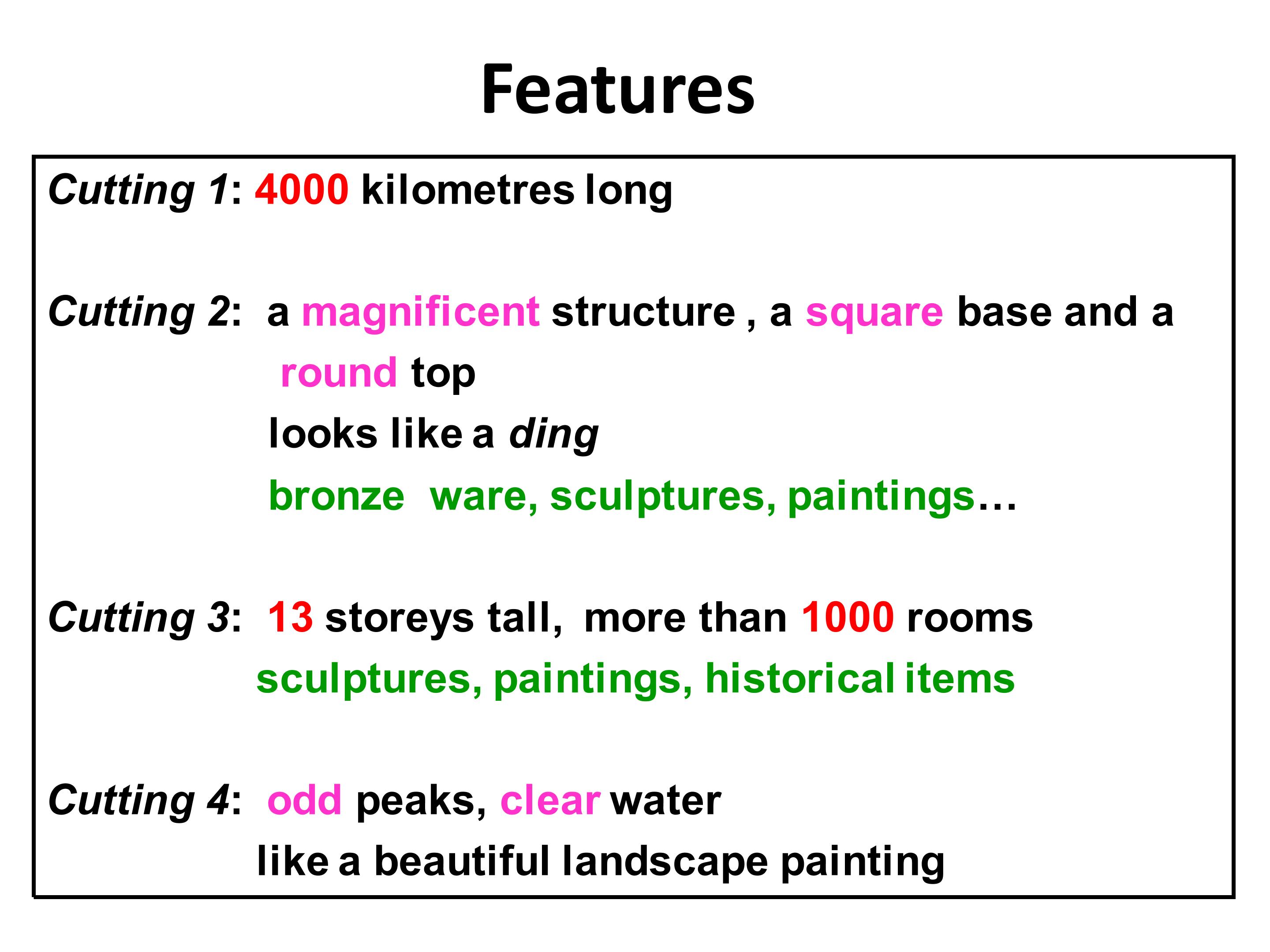 Features

Cutting 1: 4000 kilometres long

Cutting 2: a magnificent structure , a square base and a round top
looks like a ding
bronze ware, sculptures, paintings…

Cutting 3: 13 storeys tall, more than 1000 rooms
sculptures, paintings, historical items

Cutting 4: odd peaks, clear water
like a beautiful landscape painting